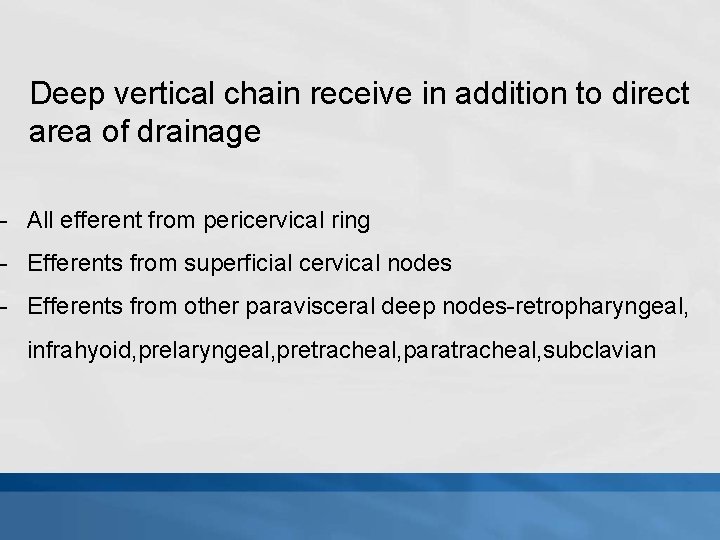 Deep vertical chain receive in addition to direct area of drainage

- All efferent from pericervical ring
- Efferents from superficial cervical nodes
- Efferents from other paravisceral deep nodes-retropharyngeal, infrahyoid,prelaryngeal,pretracheal,paratracheal,subclavian